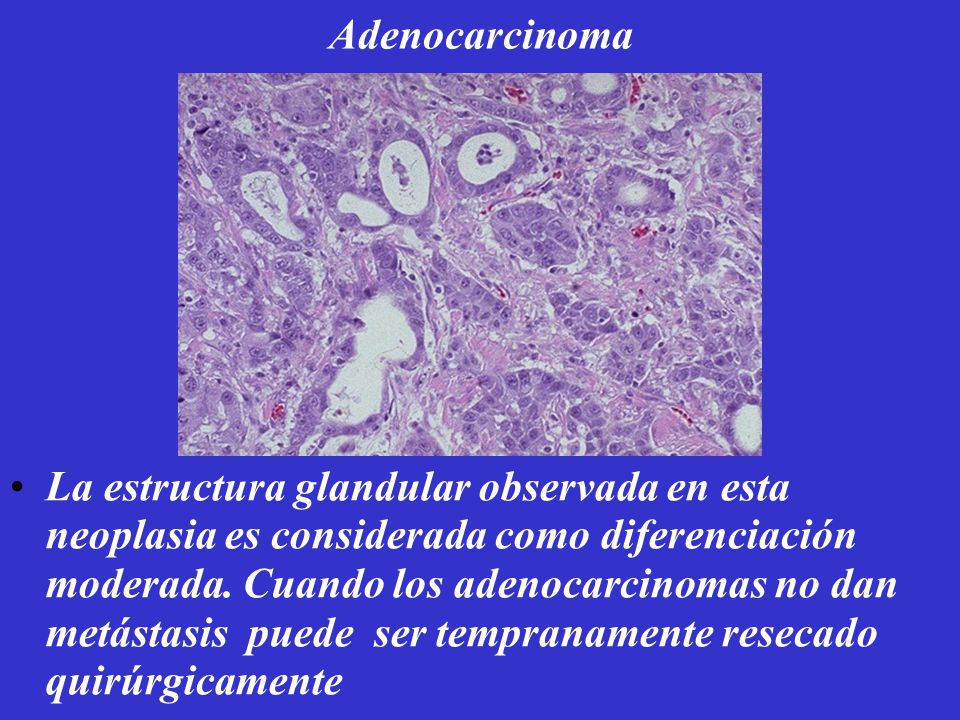 Adenocarcinoma

• La estructura glandular observada en esta neoplasia es considerada como diferenciación moderada. Cuando los adenocarcinomas no dan metástasis puede ser tempranamente resecado quirúrgicamente